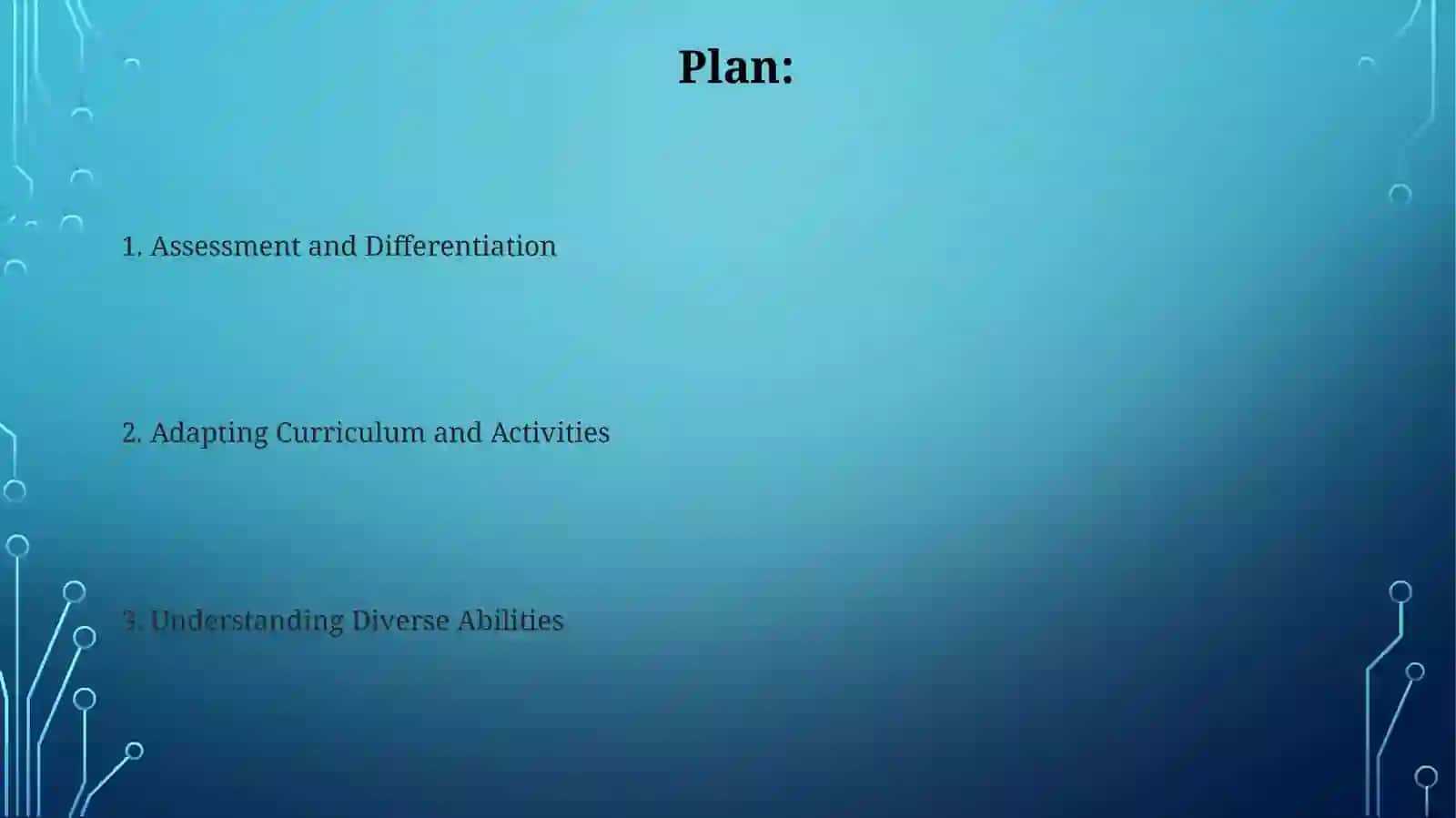 Plan:

1. Assessment and Differentiation

2. Adapting Curriculum and Activities

3. Understanding Diverse Abilities